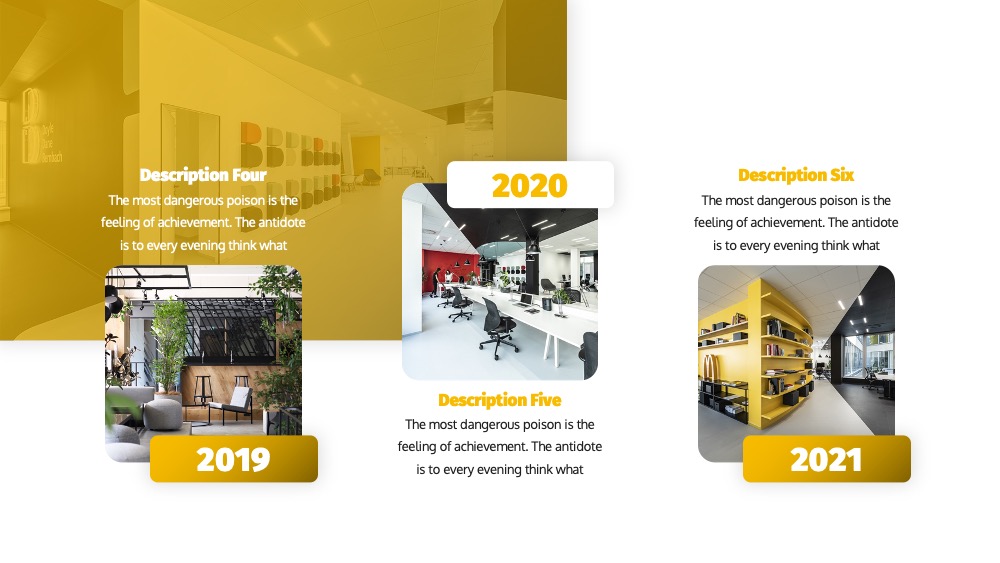 Description Four

The most dangerous poison is the feeling of achievement. The antidote is to every evening think what

2019

2020

Description Five

The most dangerous poison is the feeling of achievement. The antidote is to every evening think what

Description Six

The most dangerous poison is the feeling of achievement. The antidote is to every evening think what

2021